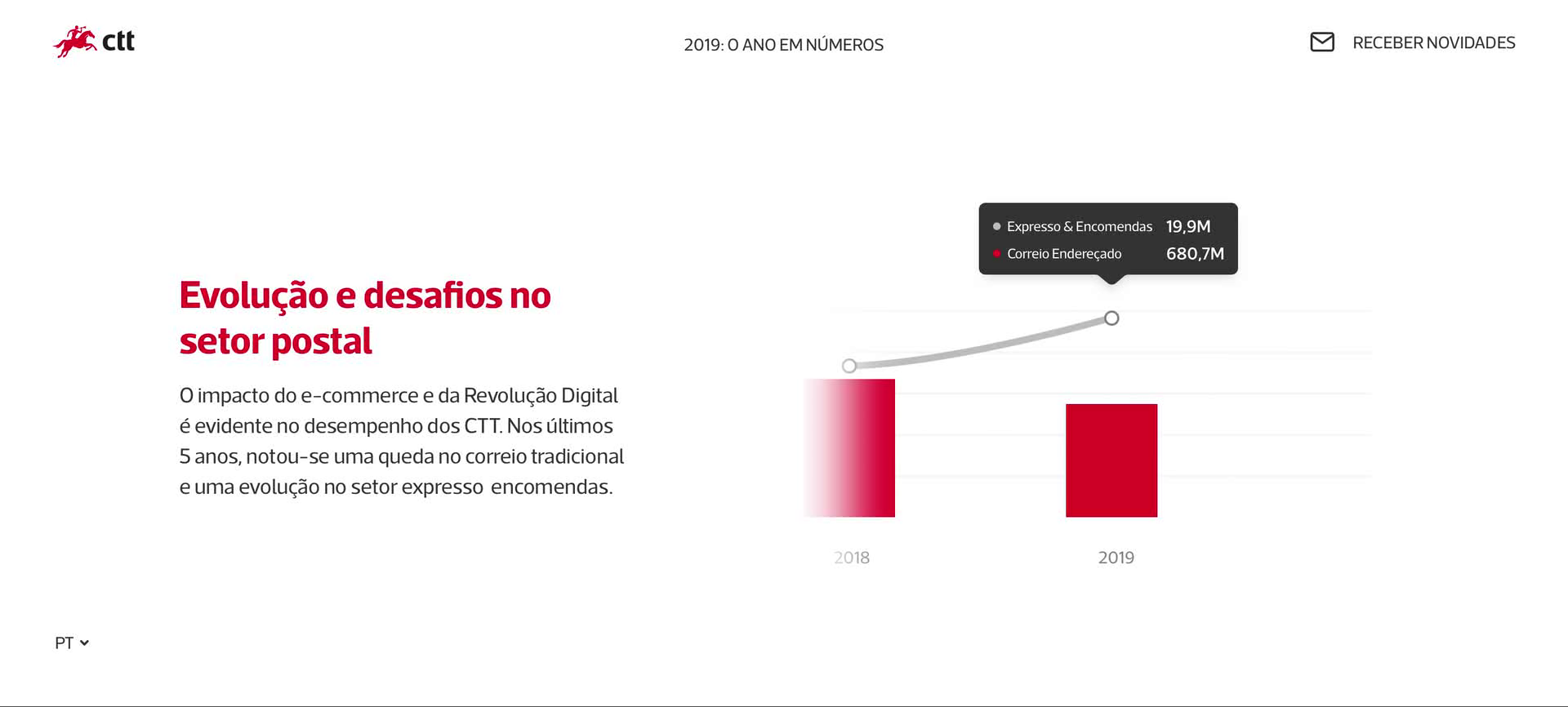 ctt

2019: O ANO EM NÚMEROS

RECEBER NOVIDADES

Evolução e desafios no setor postal

O impacto do e-commerce e da Revolução Digital é evidente no desempenho dos CTT. Nos últimos 5 anos, notou-se uma queda no correio tradicional e uma evolução no setor expresso encomendas.

Expresso & Encomendas 19,9M
Correio Endereçado 680,7M

2018
2019

PT